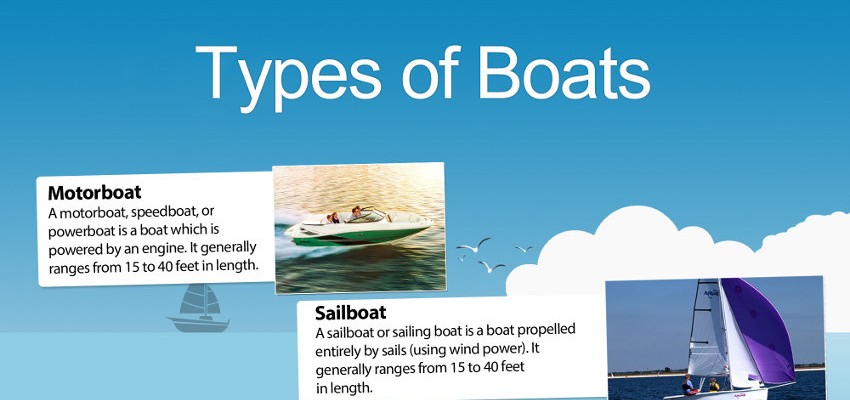 Types of Boats

Motorboat
A motorboat, speedboat, or powerboat is a boat which is powered by an engine. It generally ranges from 15 to 40 feet in length.

Sailboat
A sailboat or sailing boat is a boat propelled entirely by sails (using wind power). It generally ranges from 15 to 40 feet in length.